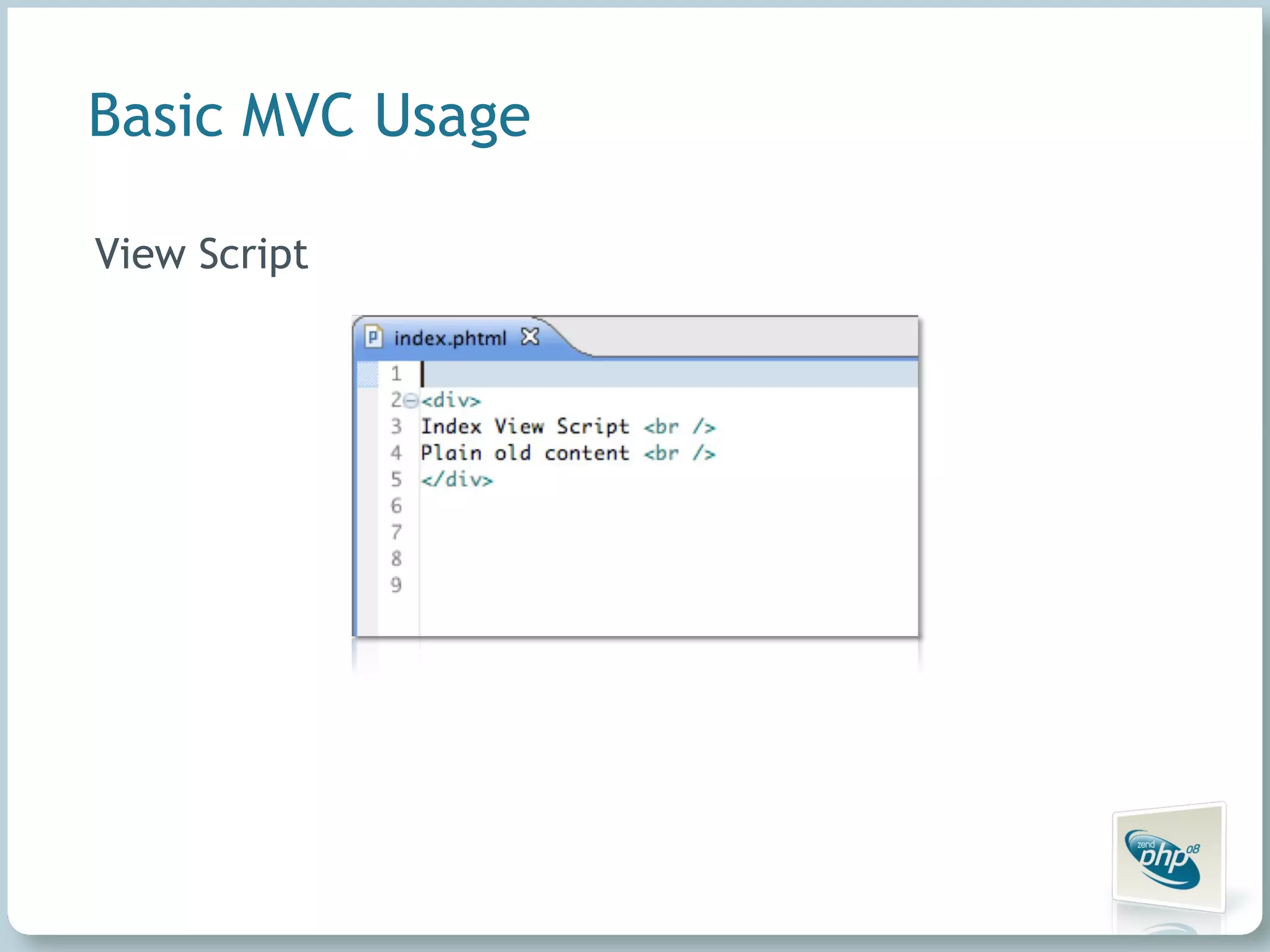 Basic MVC Usage

View Script

index.phtml

1
2 <div>
3 Index View Script <br />
4 Plain old content <br />
5 </div>
6
7
8
9

zend php 08